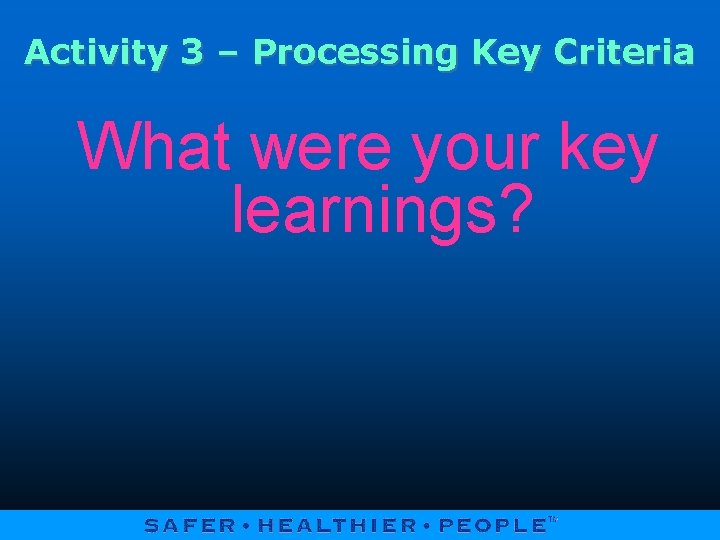 Activity 3 – Processing Key Criteria

What were your key learnings?

SAFER • HEALTHIER • PEOPLE™